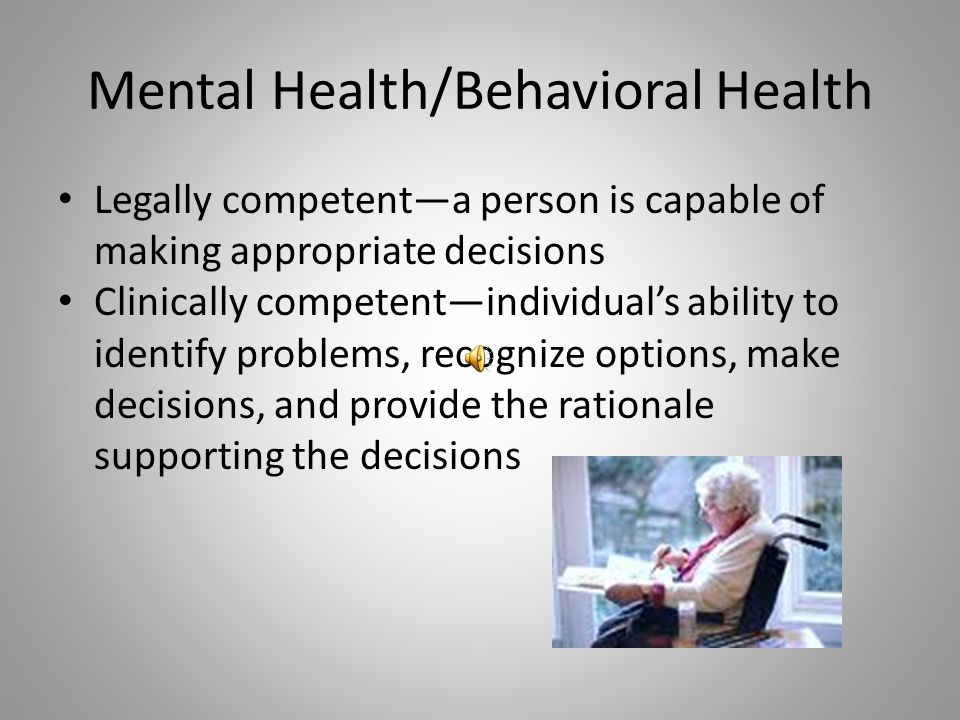 Mental Health/Behavioral Health

• Legally competent—a person is capable of making appropriate decisions
• Clinically competent—individual's ability to identify problems, recognize options, make decisions, and provide the rationale supporting the decisions